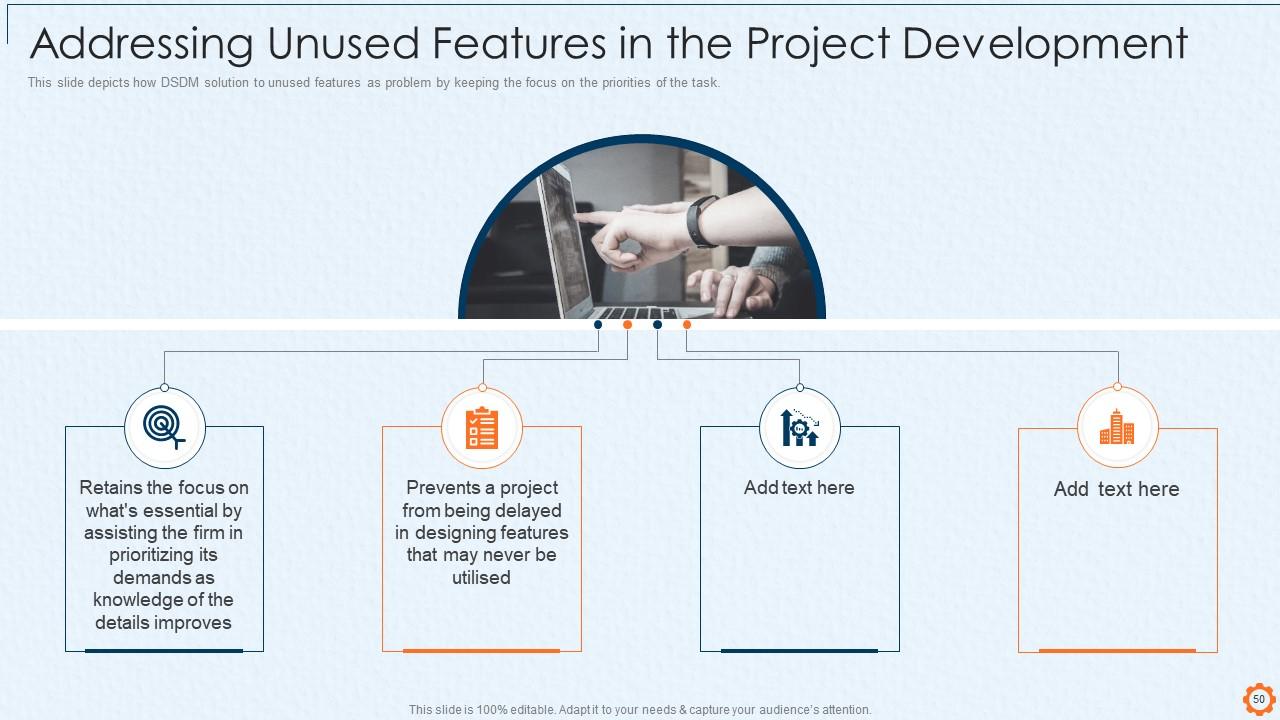 Addressing Unused Features in the Project Development

This slide depicts how DSDM solution to unused features as problem by keeping the focus on the priorities of the task.

Retains the focus on what's essential by assisting the firm in prioritizing its demands as knowledge of the details improves

Prevents a project from being delayed in designing features that may never be utilised

Add text here

Add text here

This slide is 100% editable. Adapt it to your needs & capture your audience's attention.

50